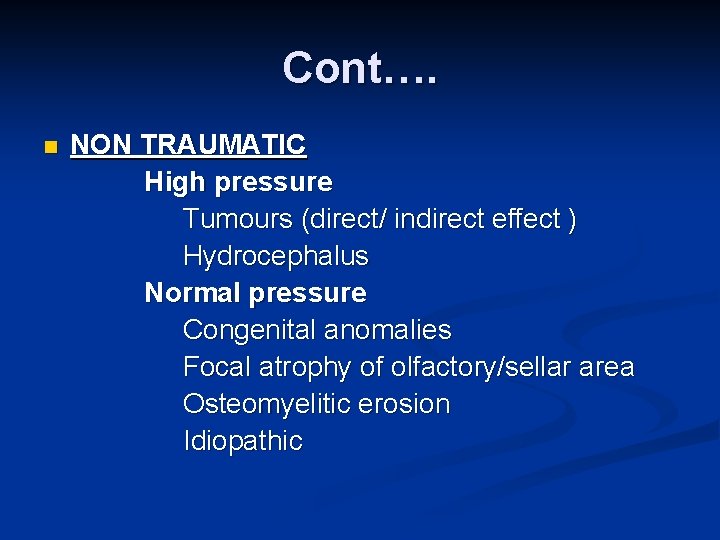 Cont….

NON TRAUMATIC

High pressure

Tumours (direct/ indirect effect )

Hydrocephalus

Normal pressure

Congenital anomalies

Focal atrophy of olfactory/sellar area

Osteomyelitic erosion

Idiopathic